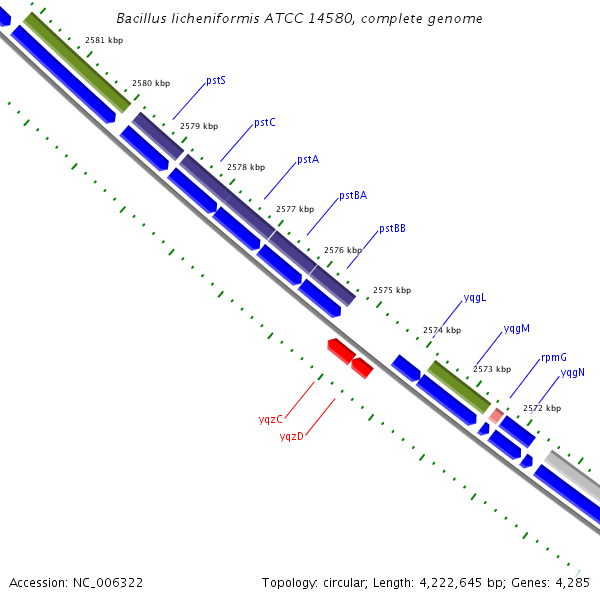 Bacillus licheniformis ATCC 14580, complete genome

2581 kbp

2580 kbp

pstS

2579 kbp

pstC

2578 kbp

pstA

2577 kbp

pstBA

2576 kbp

pstBB

2575 kbp

yqgL

2574 kbp

yqgM

2573 kbp

rpmG

yqgN

2572 kbp

yqzC

yqzD

Accession: NC_006322

Topology: circular; Length: 4,222,645 bp; Genes: 4,285